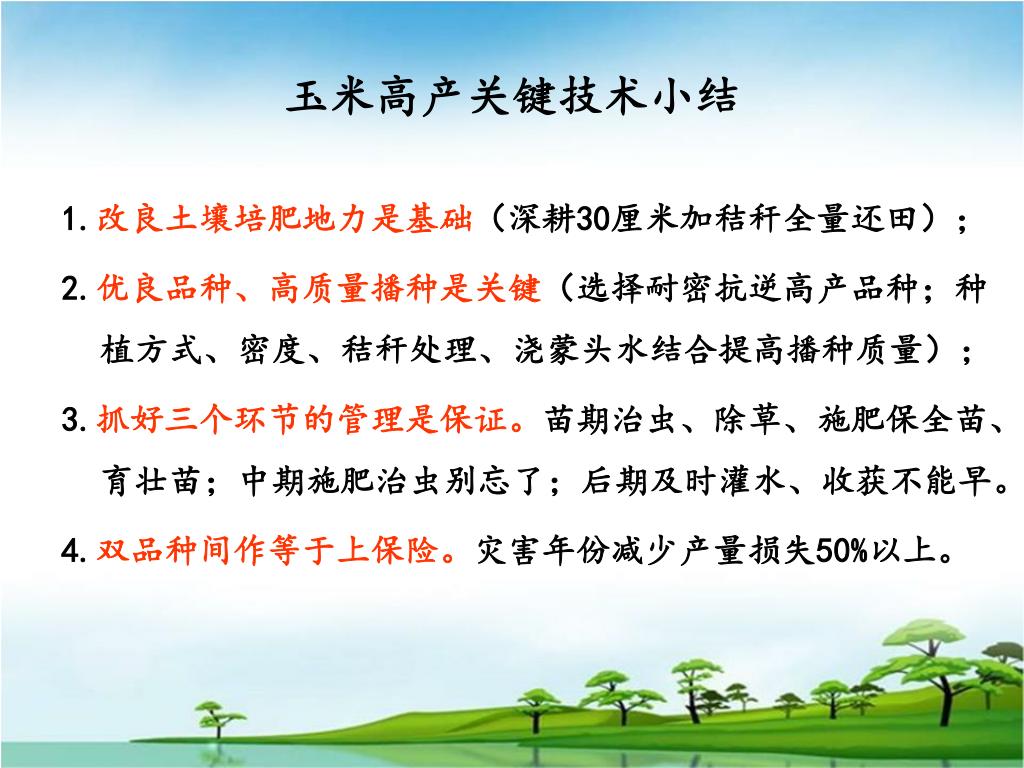 玉米高产关键技术小结

1. 改良土壤培肥地力是基础（深耕30厘米加秸秆全量还田）；

2. 优良品种、高质量播种是关键（选择耐密抗逆高产品种；种植方式、密度、秸秆处理、浇蒙头水结合提高播种质量）；

3. 抓好三个环节的管理是保证。苗期治虫、除草、施肥保全苗、育壮苗；中期施肥治虫别忘了；后期及时灌水、收获不能早。

4. 双品种间作等于上保险。灾害年份减少产量损失50%以上。